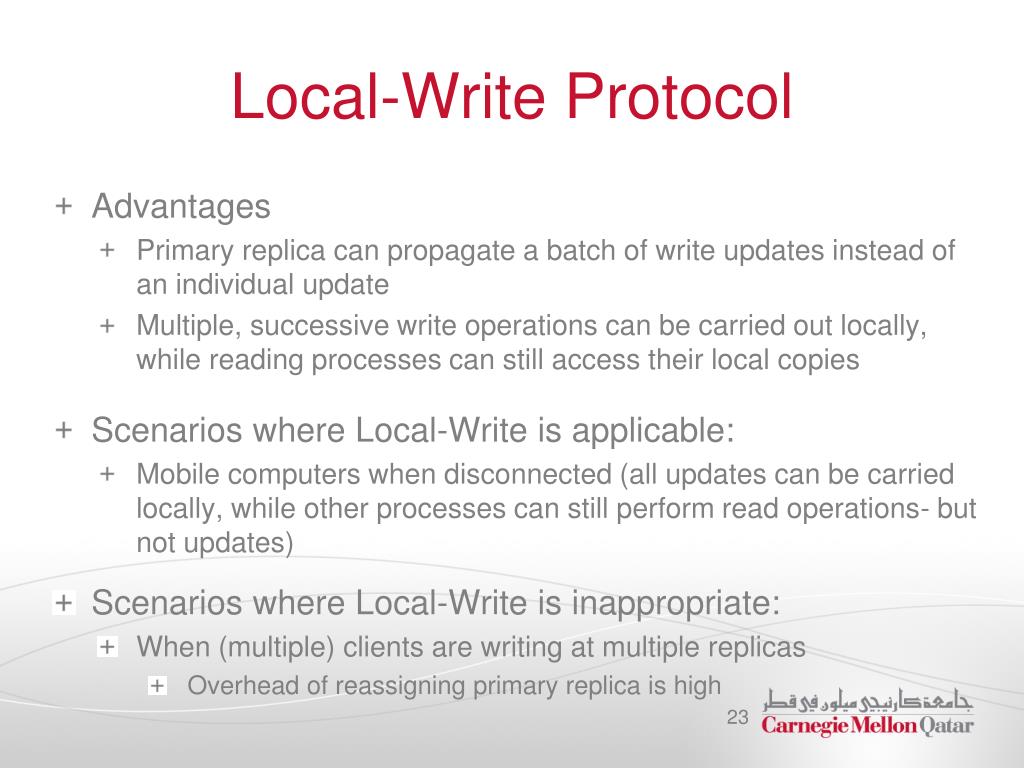 Local-Write Protocol

+ Advantages

+ Primary replica can propagate a batch of write updates instead of an individual update

+ Multiple, successive write operations can be carried out locally, while reading processes can still access their local copies

+ Scenarios where Local-Write is applicable:

+ Mobile computers when disconnected (all updates can be carried locally, while other processes can still perform read operations- but not updates)

+ Scenarios where Local-Write is inappropriate:

+ When (multiple) clients are writing at multiple replicas

+ Overhead of reassigning primary replica is high

23

جامعة كارنيجي ميلون في قطر
Carnegie Mellon Qatar